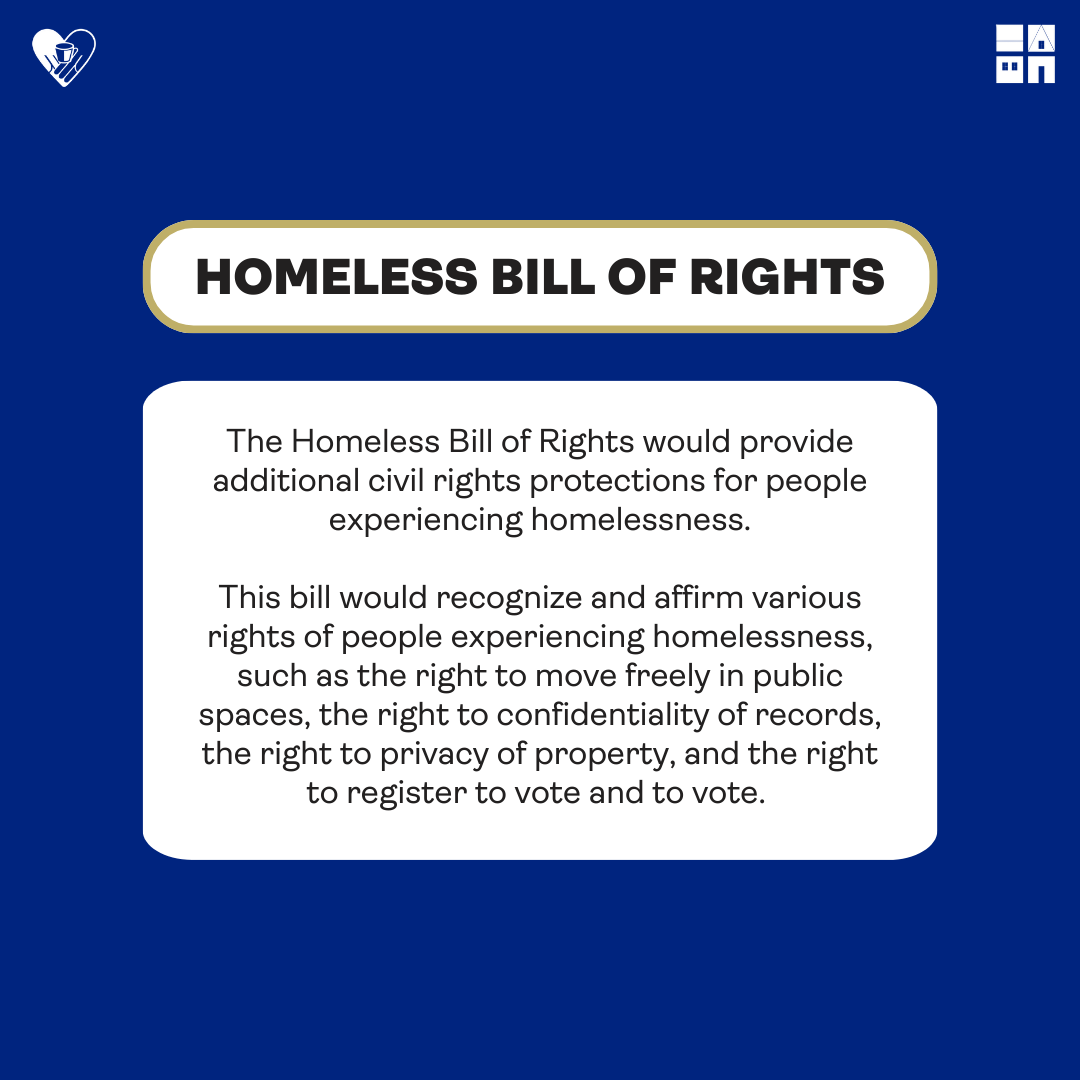 HOMELESS BILL OF RIGHTS

The Homeless Bill of Rights would provide additional civil rights protections for people experiencing homelessness.

This bill would recognize and affirm various rights of people experiencing homelessness, such as the right to move freely in public spaces, the right to confidentiality of records, the right to privacy of property, and the right to register to vote and to vote.